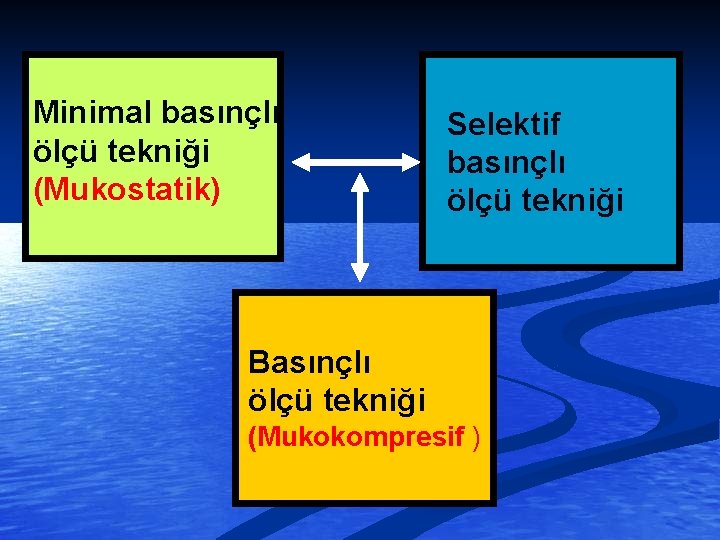 Minimal basınçlı ölçü tekniği (Mukostatik)

Selektif basınçlı ölçü tekniği

Basınçlı ölçü tekniği (Mukokompresif )